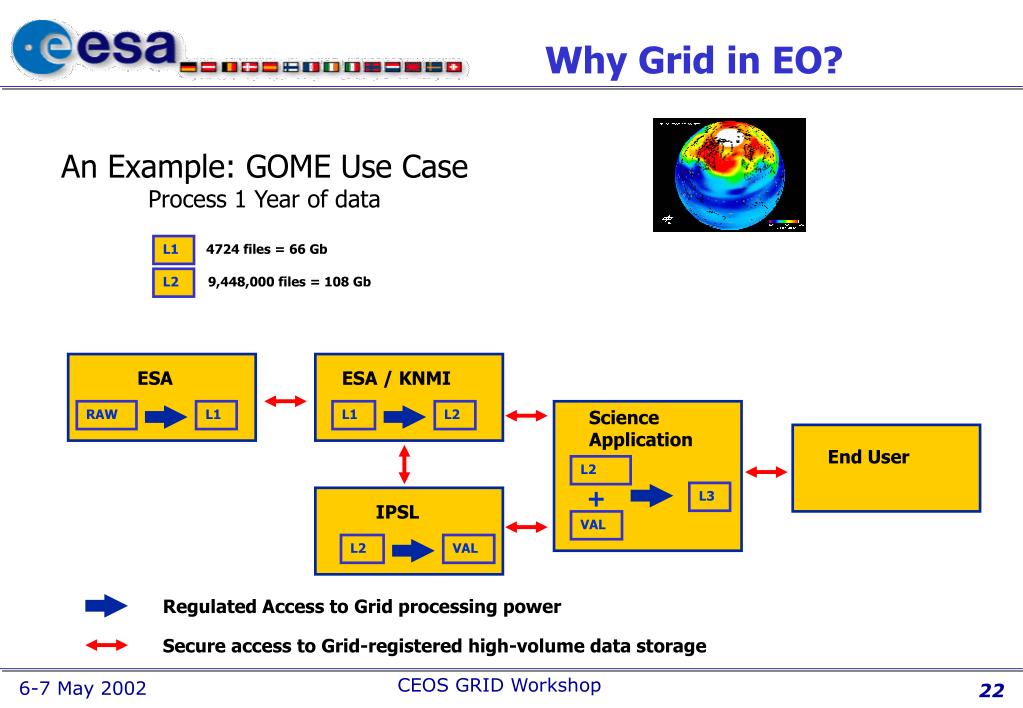 esa

Why Grid in EO?

An Example: GOME Use Case
Process 1 Year of data

L1 4724 files = 66 Gb

L2 9,448,000 files = 108 Gb

ESA
RAW L1

ESA / KNMI
L1 L2

IPSL
L2 VAL

Science Application
L2 + VAL L3

End User

Regulated Access to Grid processing power

Secure access to Grid-registered high-volume data storage

6-7 May 2002

CEOS GRID Workshop

22